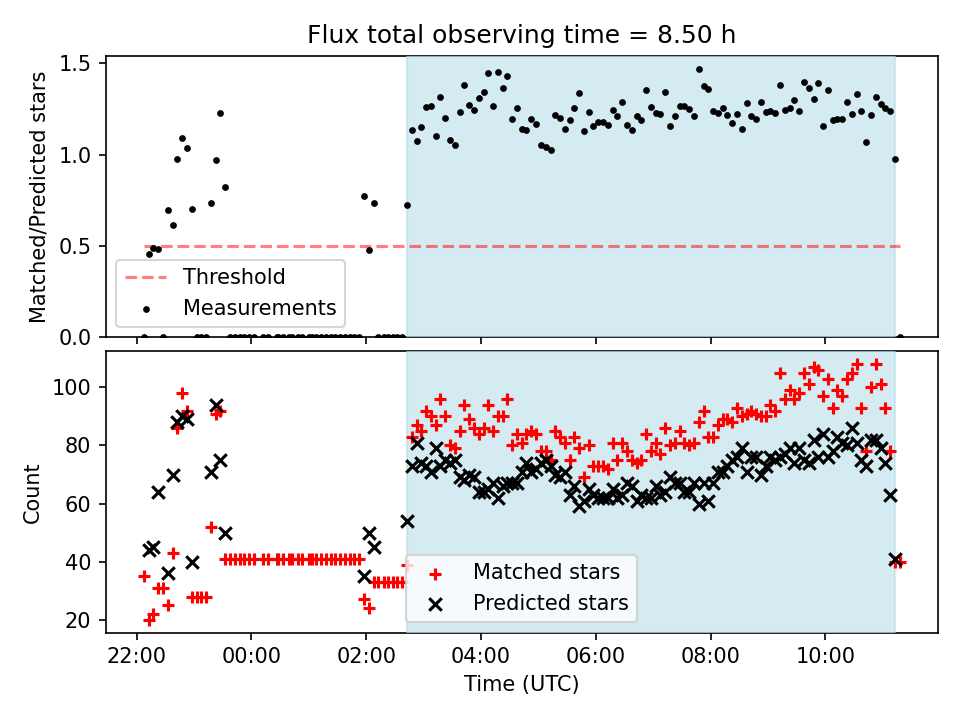 Flux total observing time = 8.50 h

Matched/Predicted stars

1.5
1.0
0.5
0.0

Threshold
Measurements

Count

100
80
60
40
20

Matched stars
Predicted stars

22:00
00:00
02:00
04:00
06:00
08:00
10:00

Time (UTC)